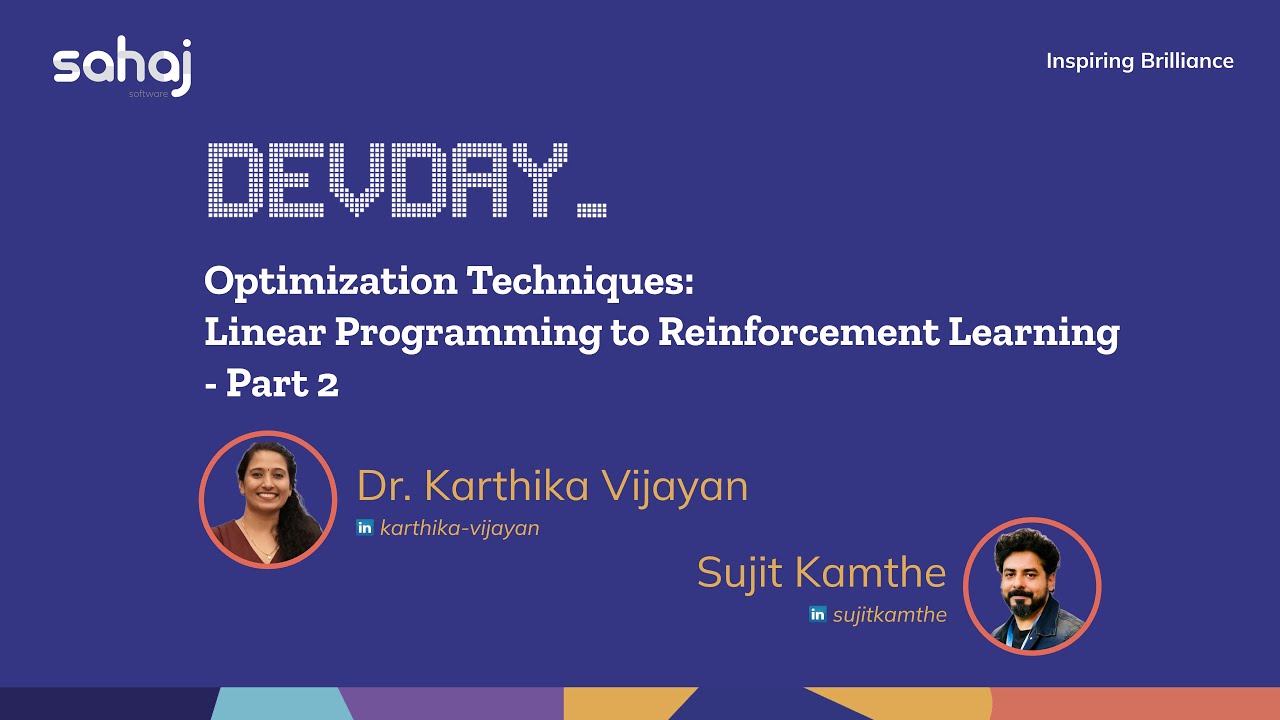 sahaj
software

Inspiring Brilliance

DEVDAY_

Optimization Techniques:
Linear Programming to Reinforcement Learning
- Part 2

Dr. Karthika Vijayan
in karthika-vijayan

Sujit Kamthe
in sujitkamthe